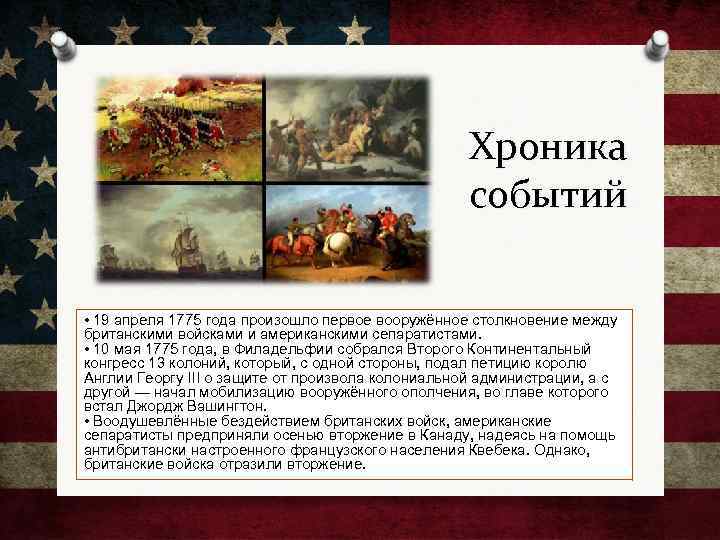 Хроника событий

• 19 апреля 1775 года произошло первое вооружённое столкновение между британскими войсками и американскими сепаратистами.
• 10 мая 1775 года, в Филадельфии собрался Второго Континентальный конгресс 13 колоний, который, с одной стороны, подал петицию королю Англии Георгу III о защите от произвола колониальной администрации, а с другой — начал мобилизацию вооружённого ополчения, во главе которого встал Джордж Вашингтон.
• Воодушевлённые бездействием британских войск, американские сепаратисты предприняли осенью вторжение в Канаду, надеясь на помощь антибритански настроенного французского населения Квебека. Однако, британские войска отразили вторжение.